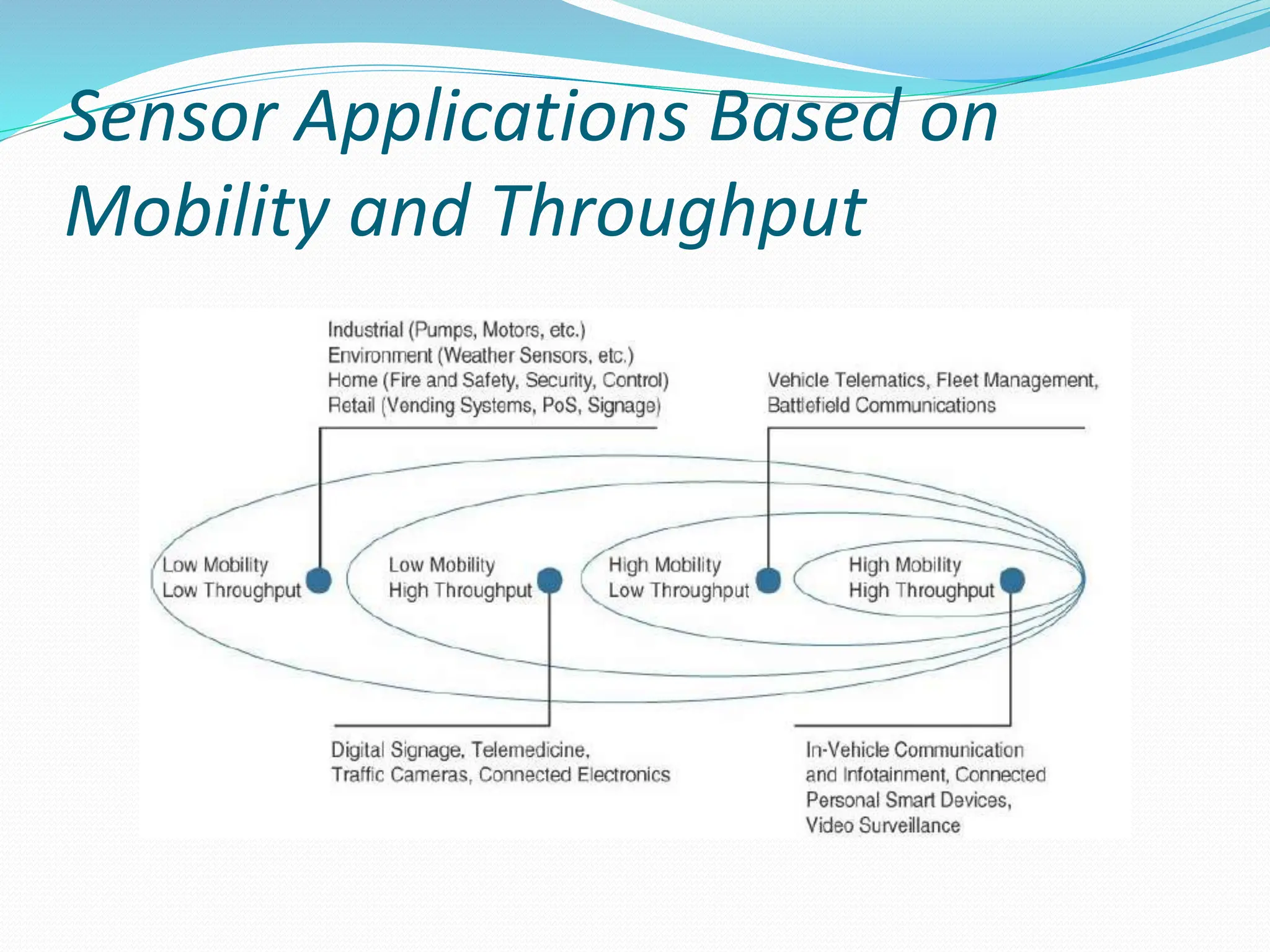 Sensor Applications Based on Mobility and Throughput

Industrial (Pumps, Motors, etc.)
Environment (Weather Sensors, etc.)
Home (Fire and Safety, Security, Control)
Retail (Vending Systems, PoS, Signage)

Vehicle Telematics, Fleet Management,
Battlefield Communications

Low Mobility
Low Throughput

Low Mobility
High Throughput

High Mobility
Low Throughput

High Mobility
High Throughput

Digital Signage, Telemedicine,
Traffic Cameras, Connected Electronics

In-Vehicle Communication
and Infotainment, Connected
Personal Smart Devices,
Video Surveillance